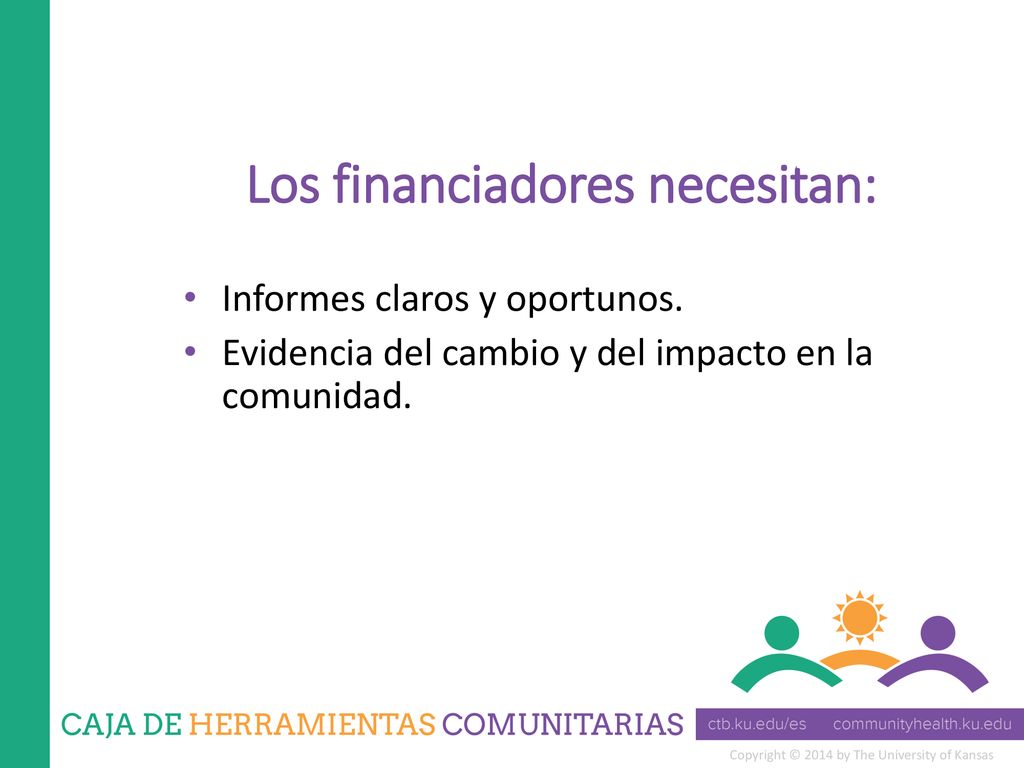 Los financiadores necesitan:

• Informes claros y oportunos.
• Evidencia del cambio y del impacto en la comunidad.

CAJA DE HERRAMIENTAS COMUNITARIAS

ctb.ku.edu/es communityhealth.ku.edu

Copyright © 2014 by The University of Kansas